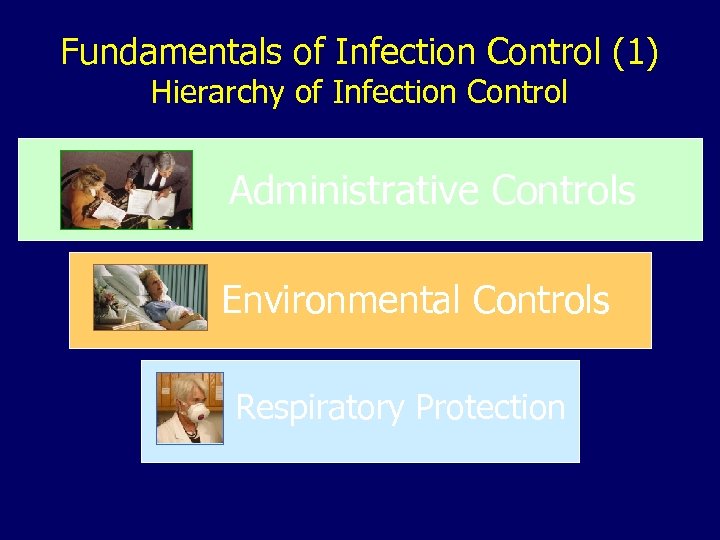 Fundamentals of Infection Control (1)
Hierarchy of Infection Control

Administrative Controls

Environmental Controls

Respiratory Protection